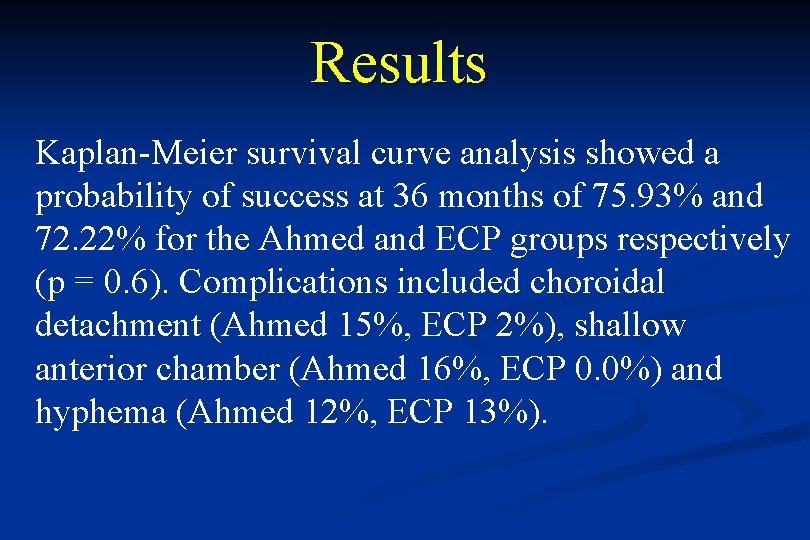 Results

Kaplan-Meier survival curve analysis showed a probability of success at 36 months of 75.93% and 72.22% for the Ahmed and ECP groups respectively (p = 0.6). Complications included choroidal detachment (Ahmed 15%, ECP 2%), shallow anterior chamber (Ahmed 16%, ECP 0.0%) and hyphema (Ahmed 12%, ECP 13%).